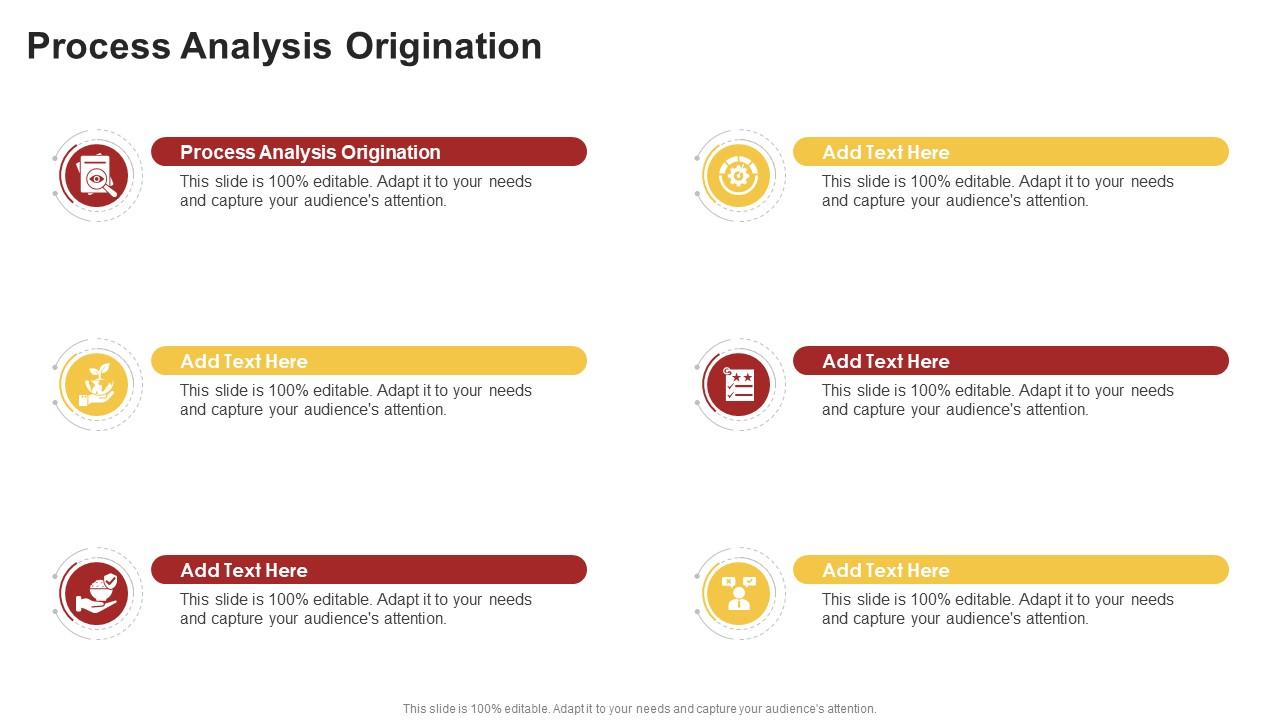 Process Analysis Origination

Process Analysis Origination
This slide is 100% editable. Adapt it to your needs and capture your audience's attention.

Add Text Here
This slide is 100% editable. Adapt it to your needs and capture your audience's attention.

Add Text Here
This slide is 100% editable. Adapt it to your needs and capture your audience's attention.

Add Text Here
This slide is 100% editable. Adapt it to your needs and capture your audience's attention.

Add Text Here
This slide is 100% editable. Adapt it to your needs and capture your audience's attention.

Add Text Here
This slide is 100% editable. Adapt it to your needs and capture your audience's attention.

This slide is 100% editable. Adapt it to your needs and capture your audience's attention.